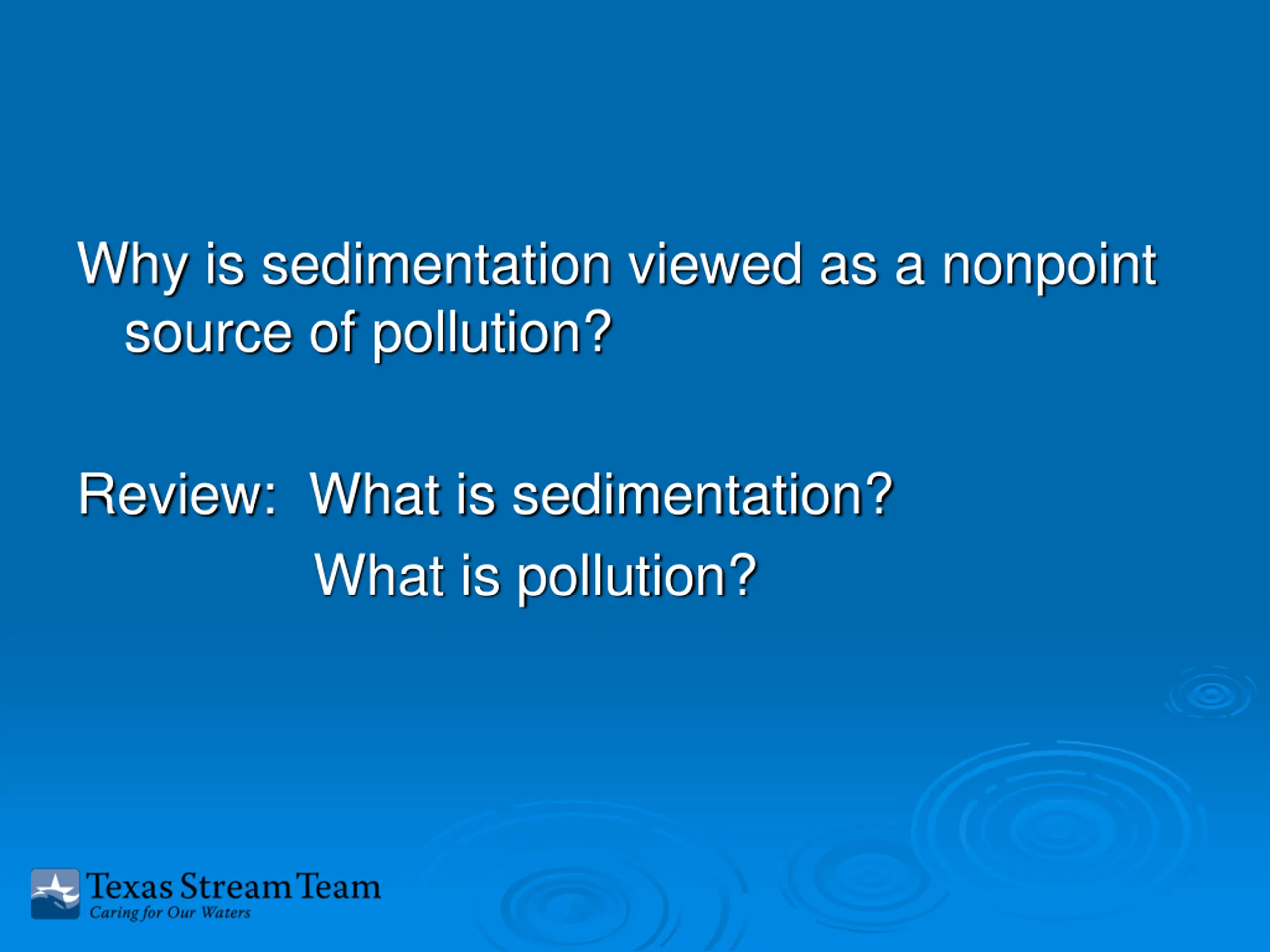 Why is sedimentation viewed as a nonpoint source of pollution?

Review: What is sedimentation?
What is pollution?

Texas Stream Team
Caring for Our Waters